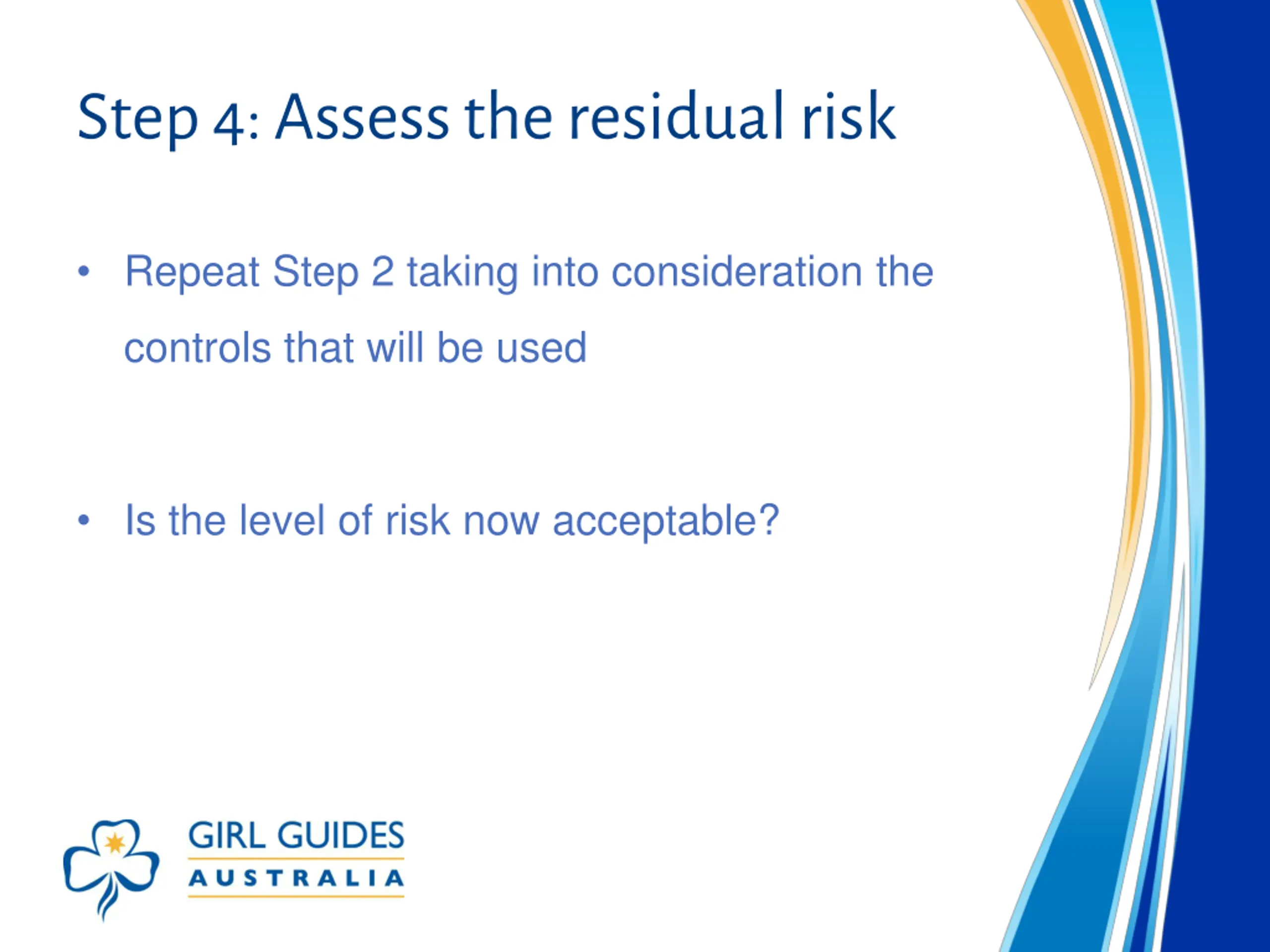 Step 4: Assess the residual risk

• Repeat Step 2 taking into consideration the controls that will be used

• Is the level of risk now acceptable?

GIRL GUIDES
AUSTRALIA